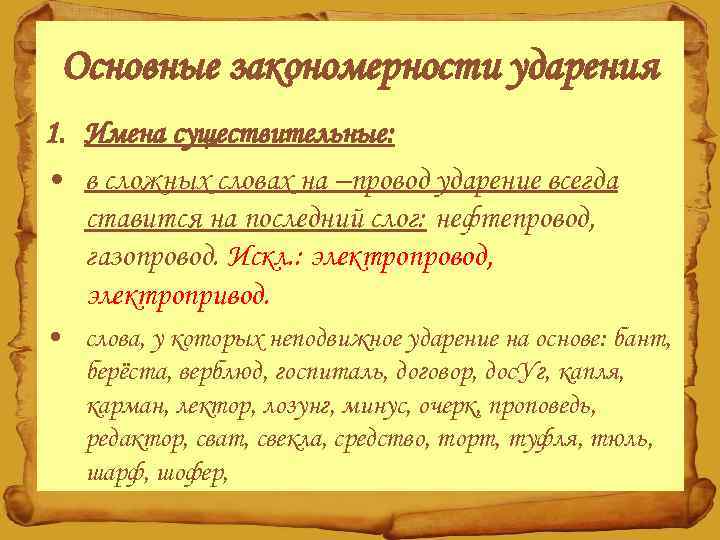 Основные закономерности ударения

1. Имена существительные:

• в сложных словах на –провод ударение всегда ставится на последний слог: нефтепровод, газопровод. Искл.: электропровод, электропривод.

• слова, у которых неподвижное ударение на основе: бант, берёста, верблюд, госпиталь, договор, досУг, капля, карман, лектор, лозунг, минус, очерк, проповедь, редактор, сват, свекла, средство, торт, туфля, тюль, шарф, шофер,